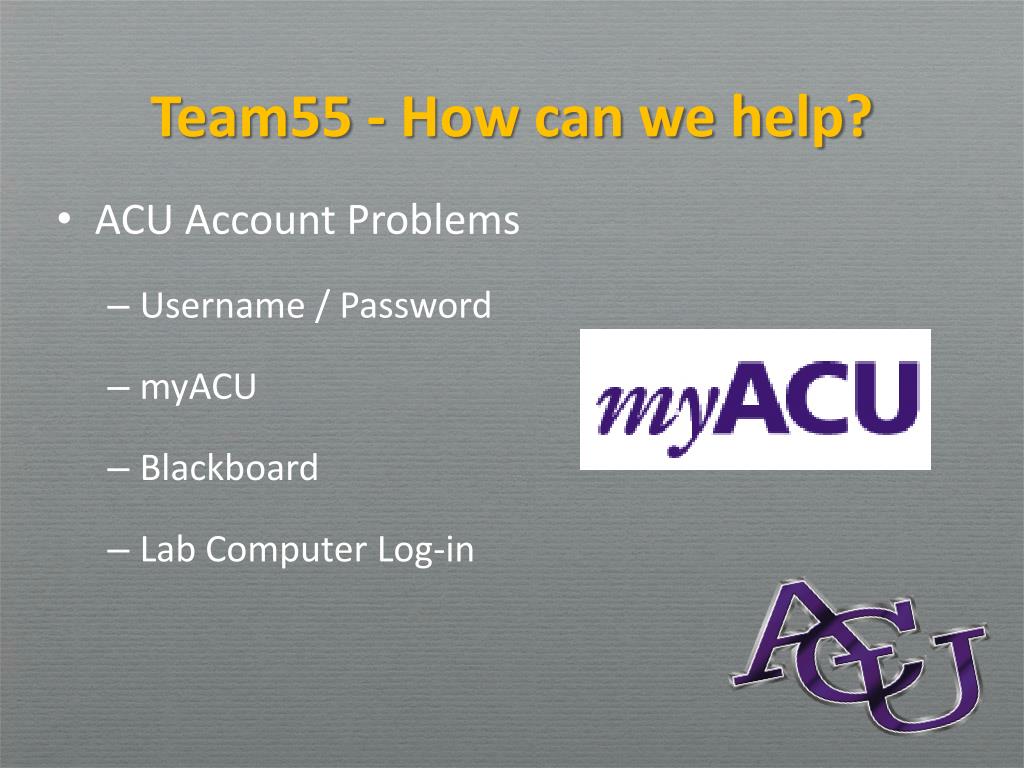 Team55 - How can we help?

• ACU Account Problems

– Username / Password

– myACU

– Blackboard

– Lab Computer Log-in

myACU

ACU